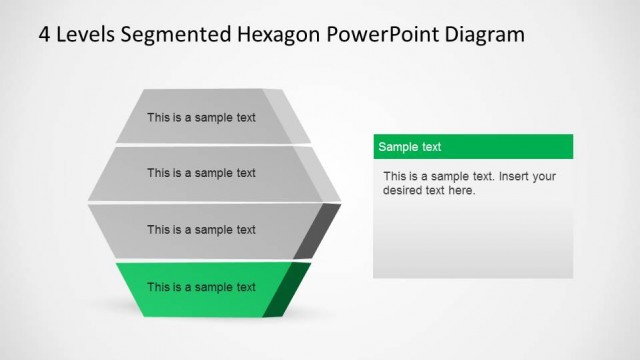 4 Levels Segmented Hexagon PowerPoint Diagram

This is a sample text

This is a sample text

This is a sample text

This is a sample text

Sample text

This is a sample text. Insert your desired text here.